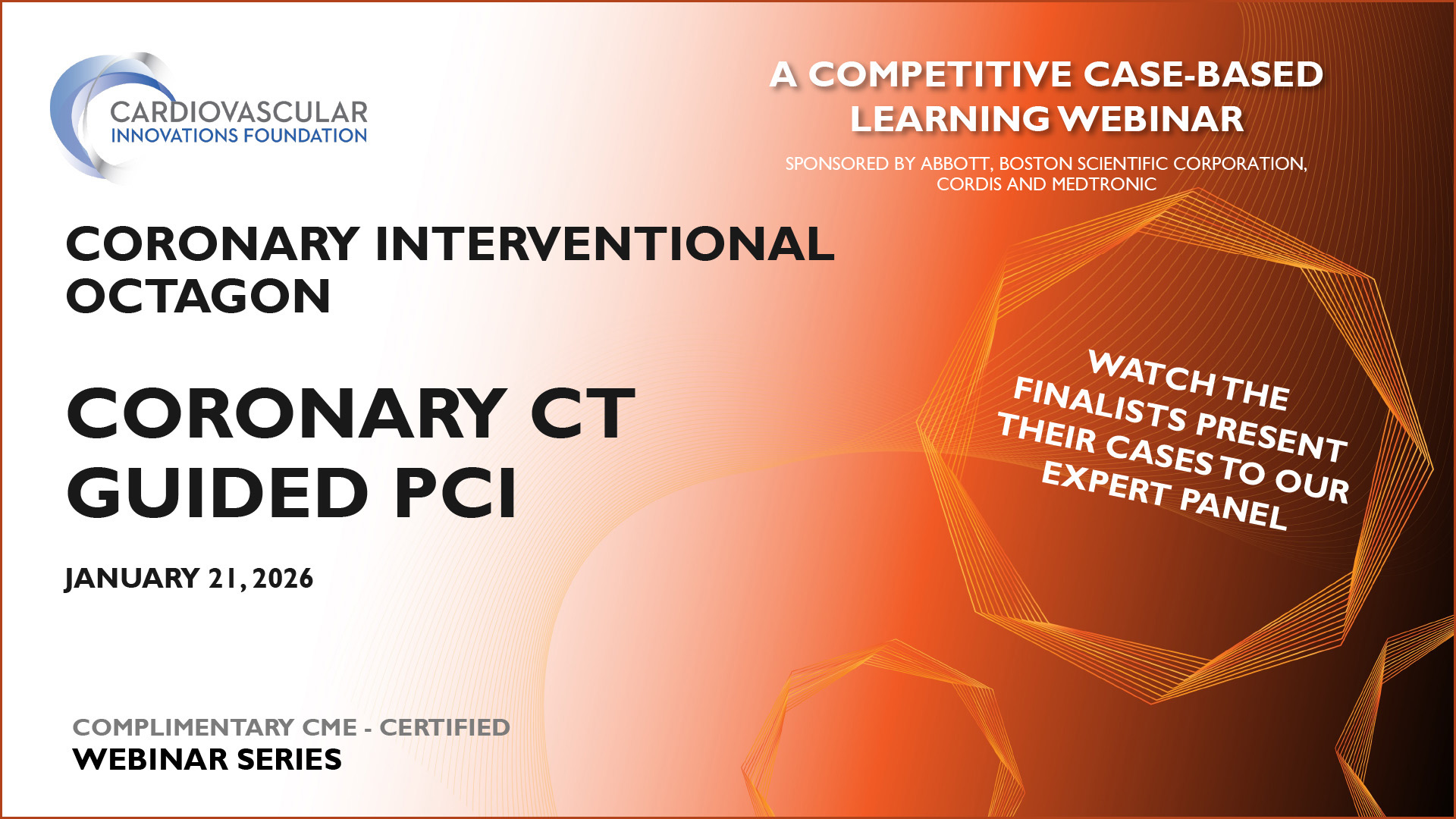 CARDIOVASCULAR
INNOVATIONS FOUNDATION

A COMPETITIVE CASE-BASED LEARNING WEBINAR

SPONSORED BY ABBOTT, BOSTON SCIENTIFIC CORPORATION, CORDIS AND MEDTRONIC

CORONARY INTERVENTIONAL OCTAGON

CORONARY CT GUIDED PCI

JANUARY 21, 2026

WATCH THE FINALISTS PRESENT THEIR CASES TO OUR EXPERT PANEL

COMPLIMENTARY CME - CERTIFIED
WEBINAR SERIES